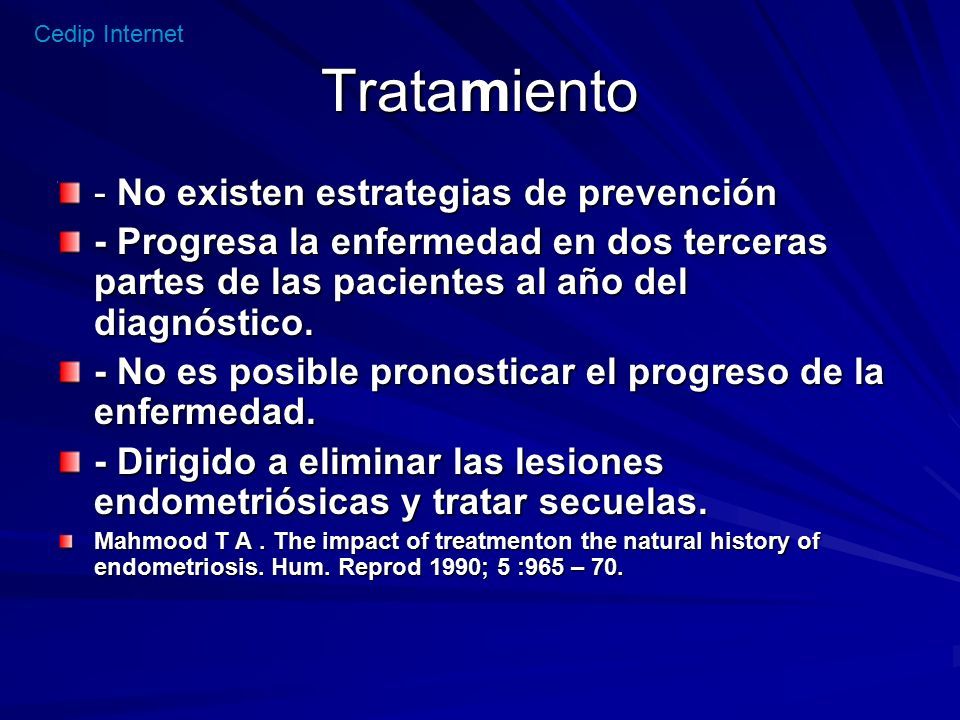 Cedip Internet

Tratamiento

- No existen estrategias de prevención

- Progresa la enfermedad en dos terceras partes de las pacientes al año del diagnóstico.

- No es posible pronosticar el progreso de la enfermedad.

- Dirigido a eliminar las lesiones endometriósicas y tratar secuelas.

Mahmood T A . The impact of treatmenton the natural history of endometriosis. Hum. Reprod 1990; 5 :965 – 70.